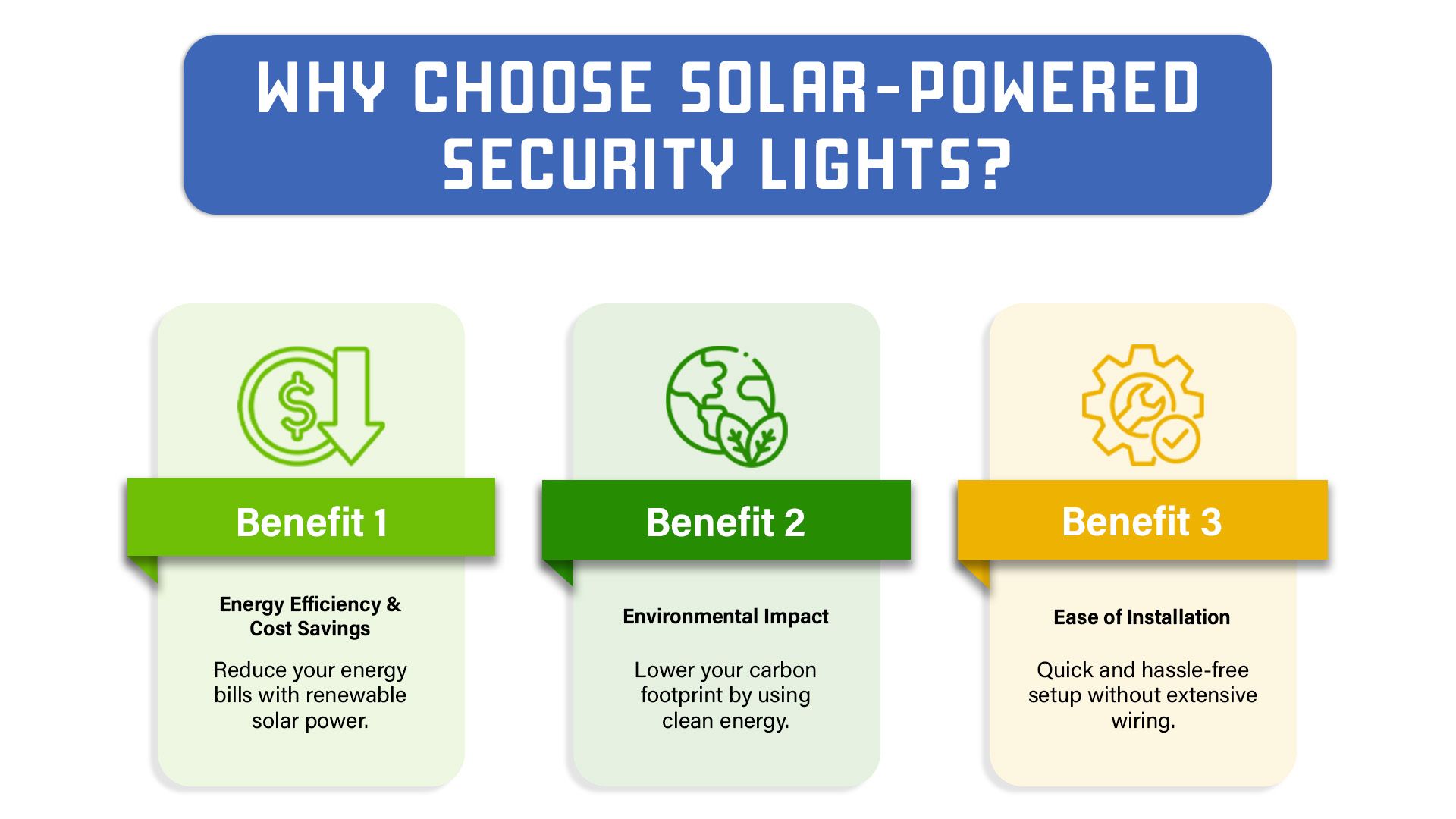 WHY CHOOSE SOLAR-POWERED SECURITY LIGHTS?

Benefit 1

Energy Efficiency & Cost Savings

Reduce your energy bills with renewable solar power.

Benefit 2

Environmental Impact

Lower your carbon footprint by using clean energy.

Benefit 3

Ease of Installation

Quick and hassle-free setup without extensive wiring.